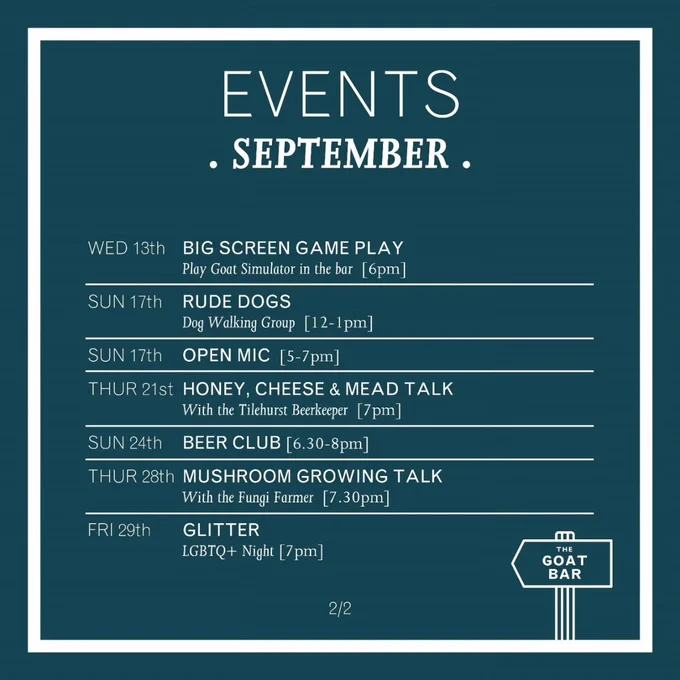 EVENTS
. SEPTEMBER .

WED 13th BIG SCREEN GAME PLAY
Play Goat Simulator in the bar [6pm]

SUN 17th RUDE DOGS
Dog Walking Group [12-1pm]

SUN 17th OPEN MIC [5-7pm]

THUR 21st HONEY, CHEESE & MEAD TALK
With the Tilehurst Beerkeeper [7pm]

SUN 24th BEER CLUB [6.30-8pm]

THUR 28th MUSHROOM GROWING TALK
With the Fungi Farmer [7.30pm]

FRI 29th GLITTER
LGBTQ+ Night [7pm]

THE GOAT BAR

2/2